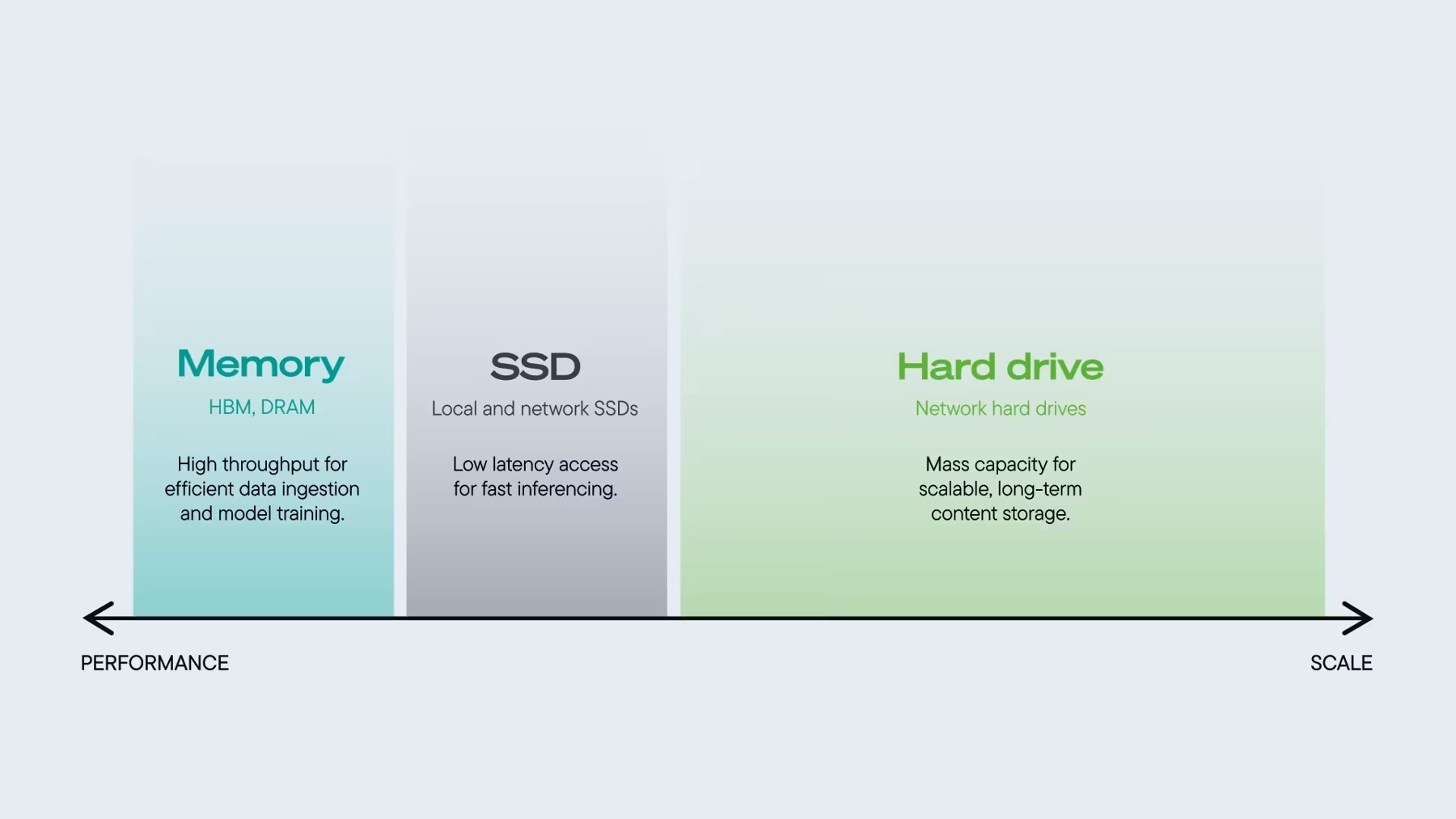 Memory

HBM, DRAM

High throughput for efficient data ingestion and model training.

SSD

Local and network SSDs

Low latency access for fast inferencing.

Hard drive

Network hard drives

Mass capacity for scalable, long-term content storage.

PERFORMANCE

SCALE